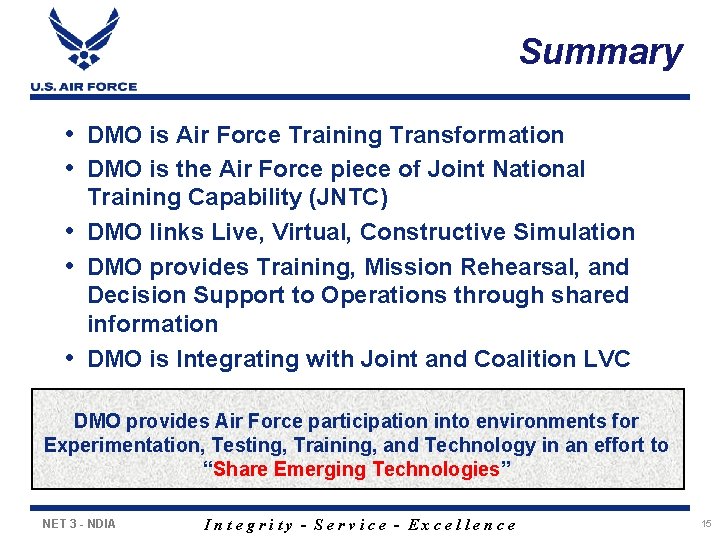 U.S. AIR FORCE

Summary

• DMO is Air Force Training Transformation
• DMO is the Air Force piece of Joint National Training Capability (JNTC)
• DMO links Live, Virtual, Constructive Simulation
• DMO provides Training, Mission Rehearsal, and Decision Support to Operations through shared information
• DMO is Integrating with Joint and Coalition LVC

DMO provides Air Force participation into environments for Experimentation, Testing, Training, and Technology in an effort to "Share Emerging Technologies"

NET 3 - NDIA

Integrity - Service - Excellence

15